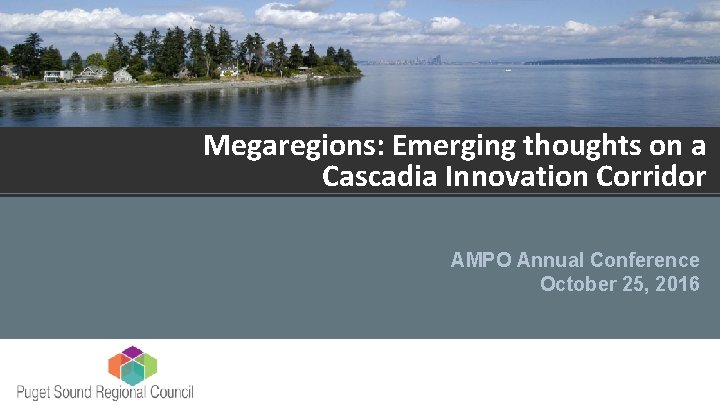 Megaregions: Emerging thoughts on a Cascadia Innovation Corridor

AMPO Annual Conference
October 25, 2016

Puget Sound Regional Council